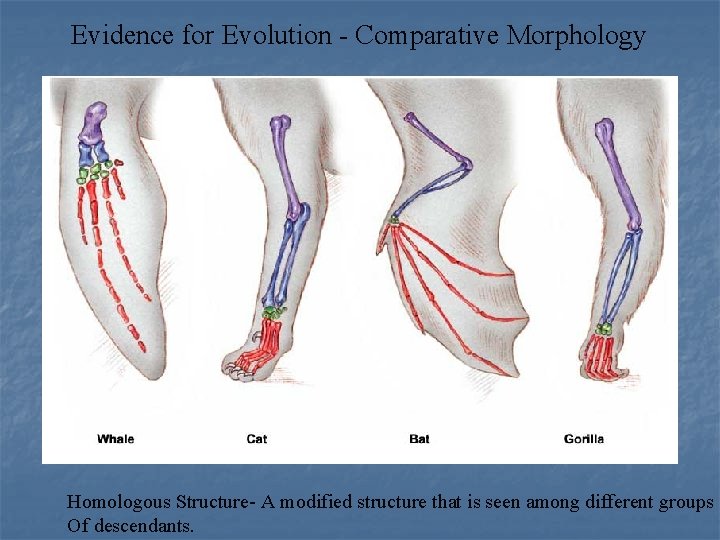 Evidence for Evolution - Comparative Morphology

Whale

Cat

Bat

Gorilla

Homologous Structure- A modified structure that is seen among different groups Of descendants.